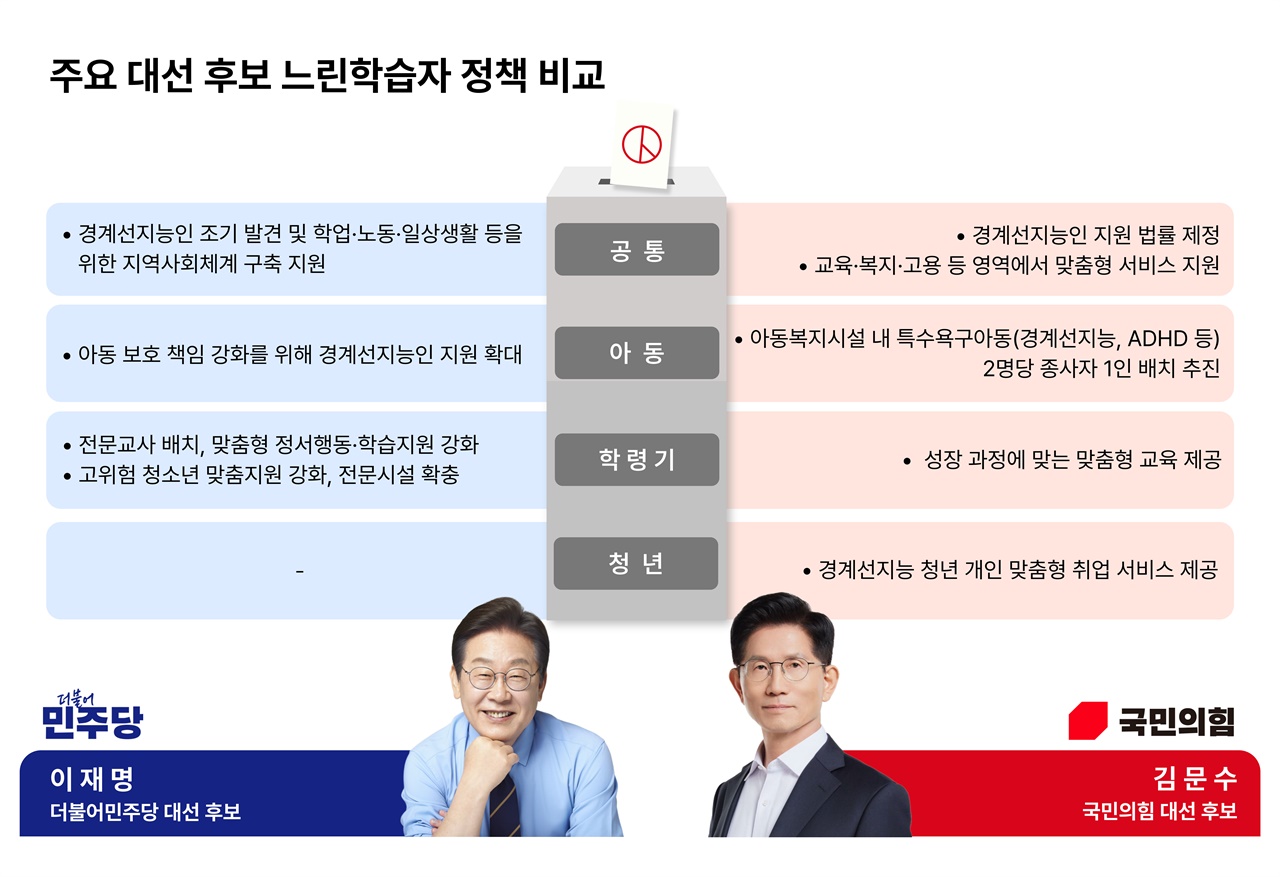 주요 대선 후보 느린학습자 정책 비교

• 경계선지능인 조기 발견 및 학업·노동·일상생활 등을 위한 지역사회체계 구축 지원

공 통

• 경계선지능인 지원 법률 제정
• 교육·복지·고용 등 영역에서 맞춤형 서비스 지원

• 아동 보호 책임 강화를 위해 경계선지능인 지원 확대

아 동

• 아동복지시설 내 특수욕구아동(경계선지능, ADHD 등) 2명당 종사자 1인 배치 추진

• 전문교사 배치, 맞춤형 정서행동·학습지원 강화
• 고위험 청소년 맞춤지원 강화, 전문시설 확충

학 령 기

• 성장 과정에 맞는 맞춤형 교육 제공

-

청 년

• 경계선지능 청년 개인 맞춤형 취업 서비스 제공

더불어 민주당

이 재 명
더불어민주당 대선 후보

국민의힘

김 문 수
국민의힘 대선 후보